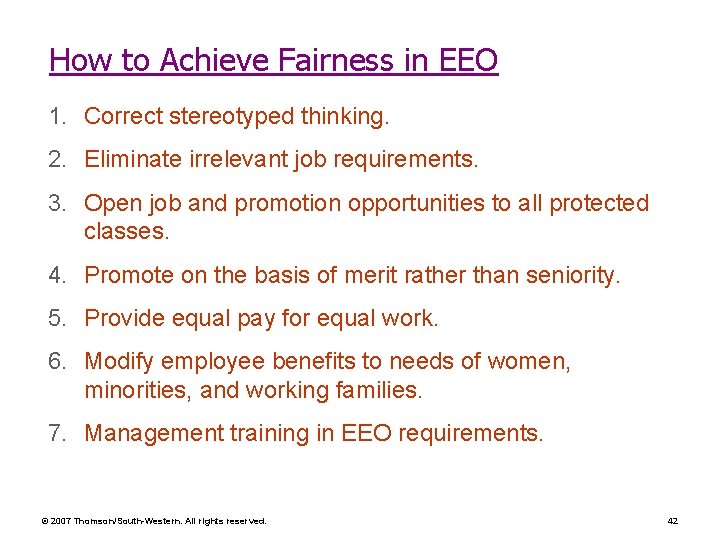 How to Achieve Fairness in EEO

1. Correct stereotyped thinking.
2. Eliminate irrelevant job requirements.
3. Open job and promotion opportunities to all protected classes.
4. Promote on the basis of merit rather than seniority.
5. Provide equal pay for equal work.
6. Modify employee benefits to needs of women, minorities, and working families.
7. Management training in EEO requirements.

© 2007 Thomson/South-Western. All rights reserved.

42